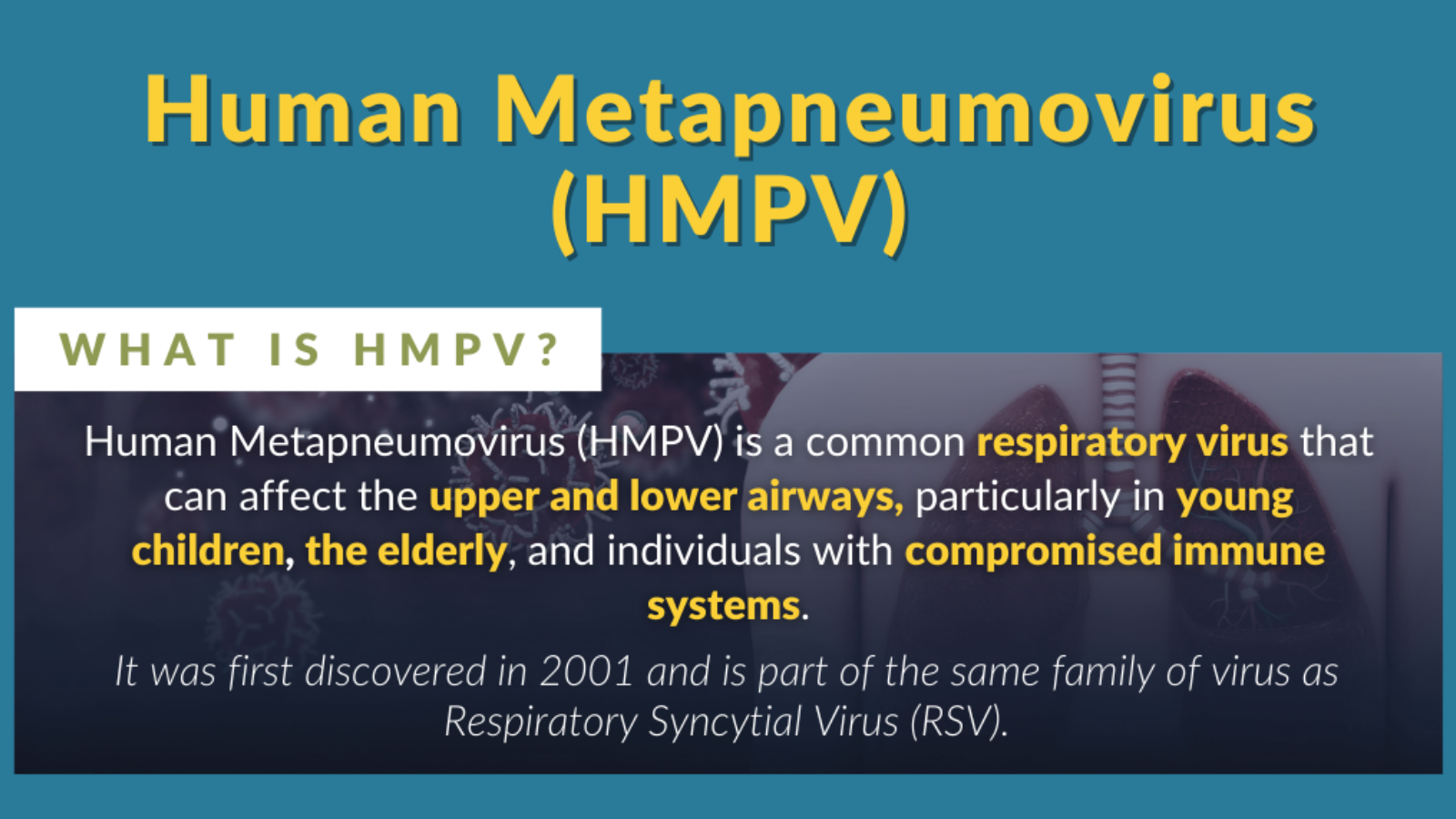 Human Metapneumovirus (HMPV)

WHAT IS HMPV?

Human Metapneumovirus (HMPV) is a common respiratory virus that can affect the upper and lower airways, particularly in young children, the elderly, and individuals with compromised immune systems.

It was first discovered in 2001 and is part of the same family of virus as Respiratory Syncytial Virus (RSV).